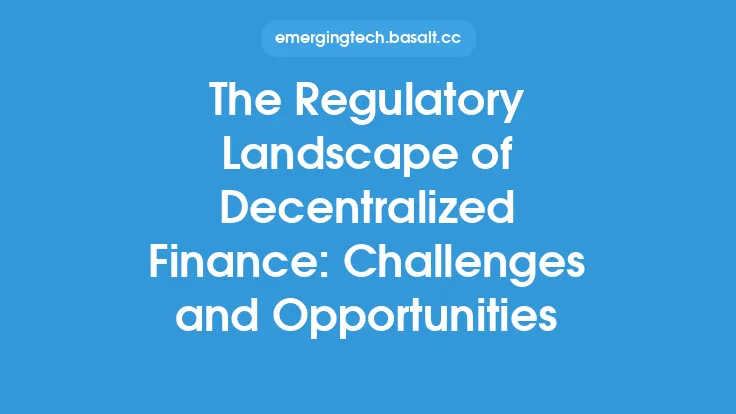 emergingtech.basalt.cc

The Regulatory Landscape of Decentralized Finance: Challenges and Opportunities